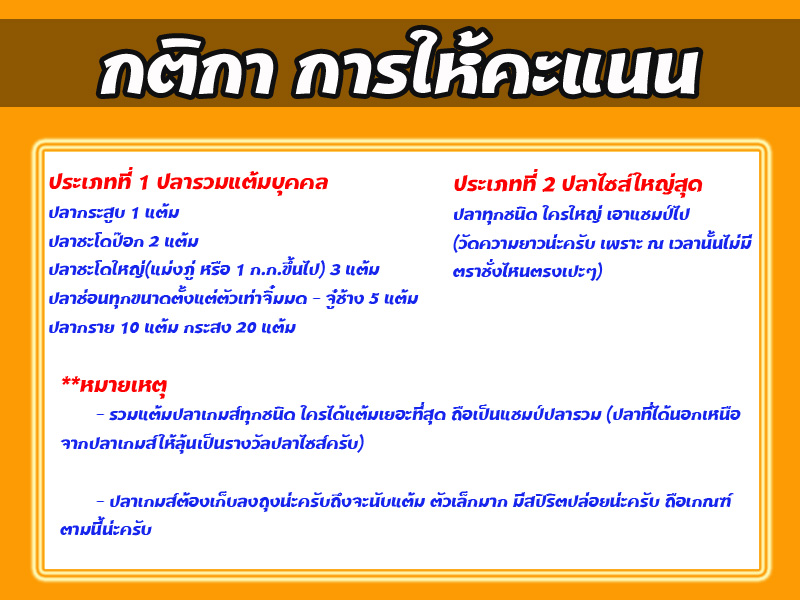 กติกา การให้คะแนน

ประเภทที่ 1 ปลารวมแต้มบุคคล
ปลากระสูบ 1 แต้ม
ปลาชะโดป๊อก 2 แต้ม
ปลาชะโดใหญ่(แม่งภู่ หรือ 1 ก.ก.ขึ้นไป) 3 แต้ม
ปลาช่อนทุกขนาดตั้งแต่ตัวเท่าจิ๋มมด - จู๋ช้าง 5 แต้ม
ปลากราย 10 แต้ม กระสง 20 แต้ม

ประเภทที่ 2 ปลาไซส์ใหญ่สุด
ปลาทุกชนิด ใครใหญ่ เอาแชมป์ไป
(วัดความยาวน่ะครับ เพราะ ณ เวลานั้นไม่มีตราชั่งไหนตรงเปะๆ)

**หมายเหตุ
- รวมแต้มปลาเกมส์ทุกชนิด ใครได้แต้มเยอะที่สุด ถือเป็นแชมป์ปลารวม (ปลาที่ได้นอกเหนือจากปลาเกมส์ให้ลุ้นเป็นรางวัลปลาไซส์ครับ)

- ปลาเกมส์ต้องเก็บลงถุงน่ะครับถึงจะนับแต้ม ตัวเล็กมาก มีสปิริตปล่อยน่ะครับ ถือเกณฑ์ตามนี้น่ะครับ